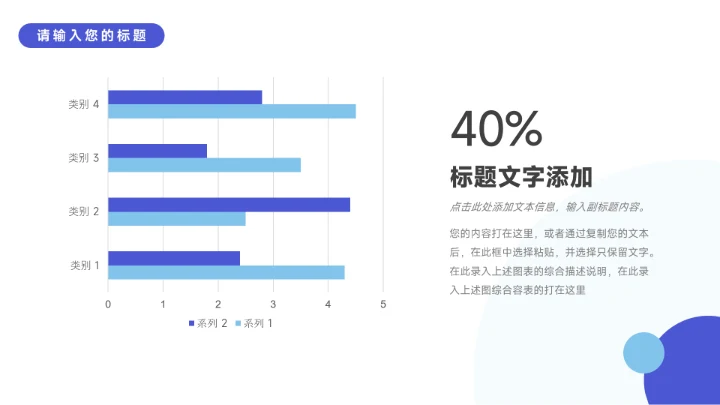 请输入您的标题

类别 4
类别 3
类别 2
类别 1
0 1 2 3 4 5
系列 2 系列 1

40%

标题文字添加

点击此处添加文本信息，输入副标题内容。

您的内容打在这里，或者通过复制您的文本后，在此框中选择粘贴，并选择只保留文字。在此录入上述图表的综合描述说明，在此录入上述图综合容表的打在这里